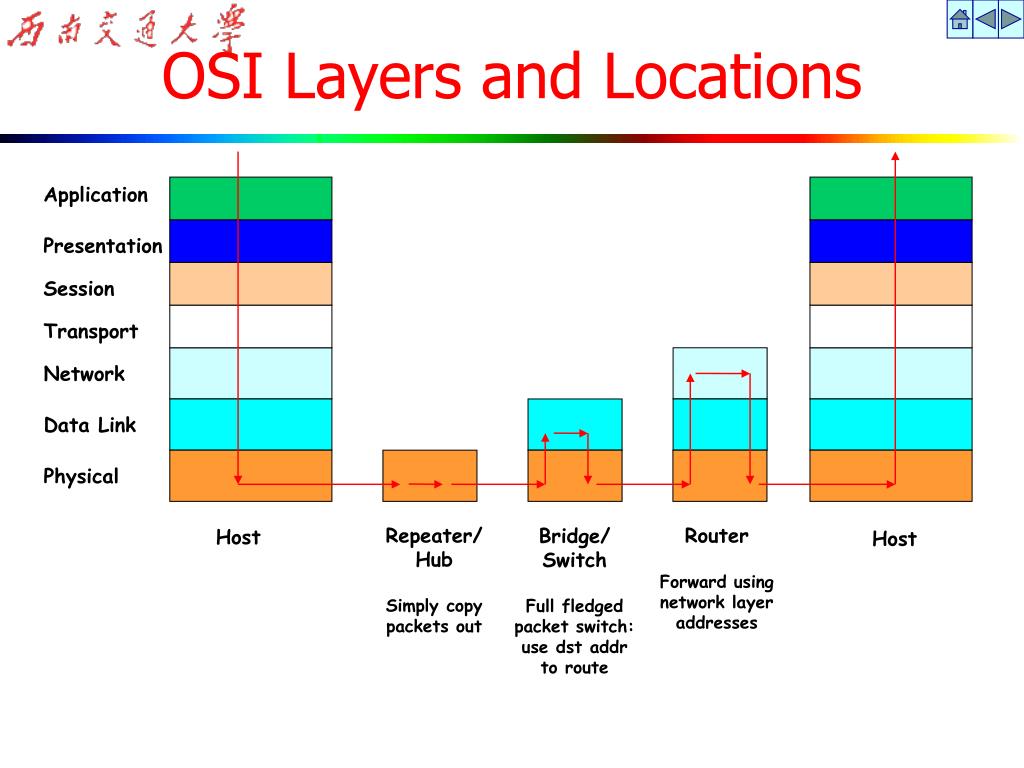 西南交通大學

OSI Layers and Locations

Application
Presentation
Session
Transport
Network
Data Link
Physical

Host

Repeater/ Hub

Simply copy packets out

Bridge/ Switch

Full fledged packet switch: use dst addr to route

Router

Forward using network layer addresses

Host